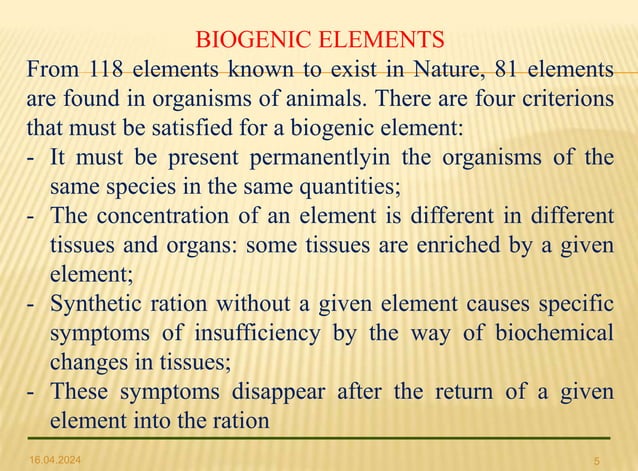 BIOGENIC ELEMENTS

From 118 elements known to exist in Nature, 81 elements are found in organisms of animals. There are four criterions that must be satisfied for a biogenic element:

- It must be present permanentlyin the organisms of the same species in the same quantities;
- The concentration of an element is different in different tissues and organs: some tissues are enriched by a given element;
- Synthetic ration without a given element causes specific symptoms of insufficiency by the way of biochemical changes in tissues;
- These symptoms disappear after the return of a given element into the ration

16.04.2024

5